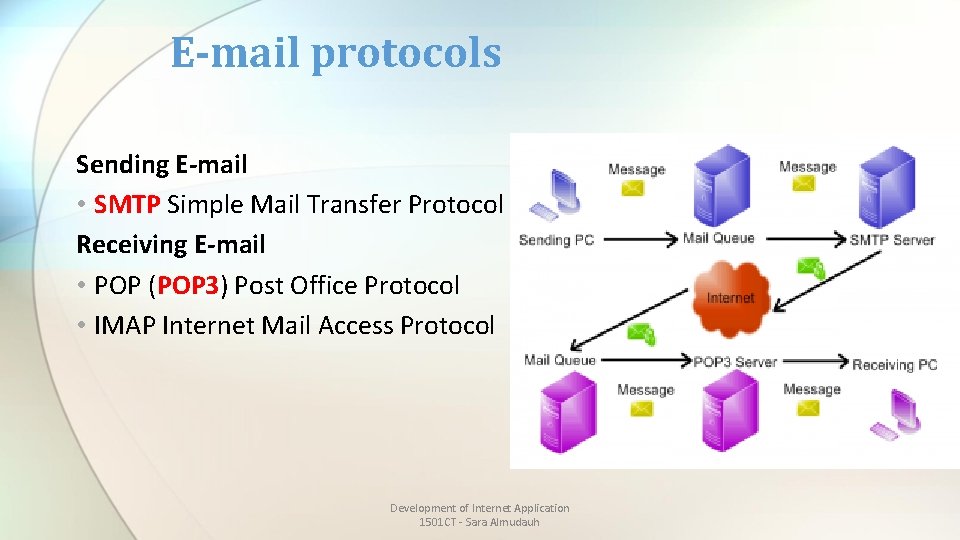 E-mail protocols

Sending E-mail

• SMTP Simple Mail Transfer Protocol

Receiving E-mail

• POP (POP3) Post Office Protocol

• IMAP Internet Mail Access Protocol

Message

Message

Sending PC

Mail Queue

SMTP Server

Internet

Mail Queue

POP3 Server

Receiving PC

Message

Message

Development of Internet Application
1501CT - Sara Almudauh